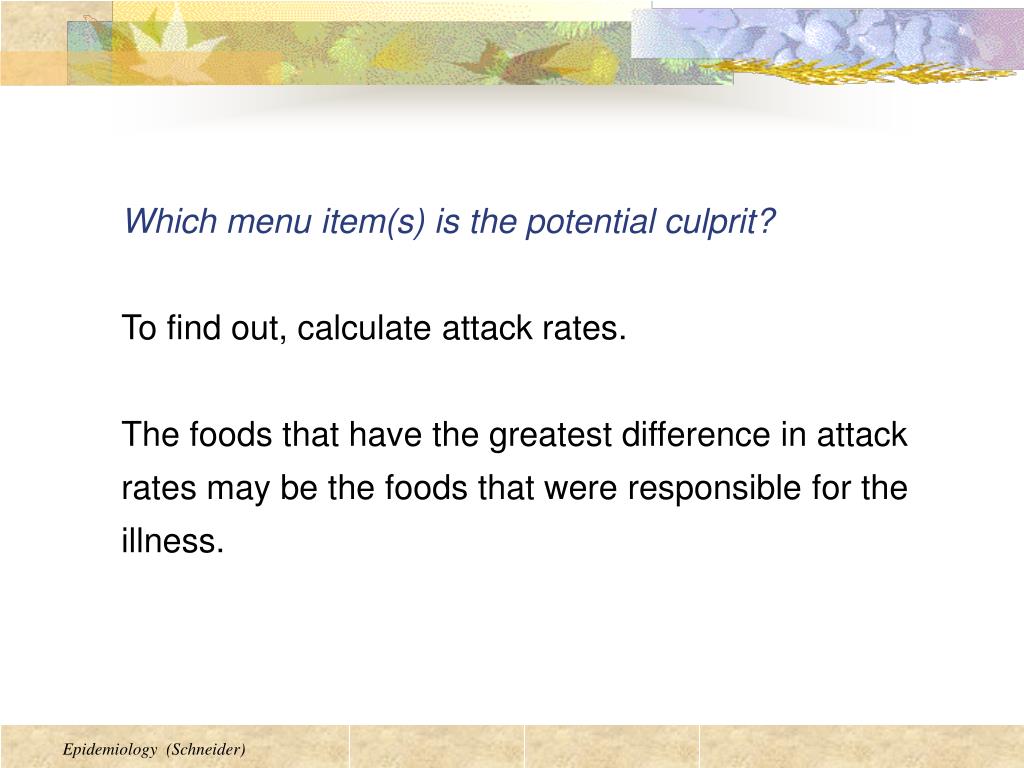 Which menu item(s) is the potential culprit?

To find out, calculate attack rates.

The foods that have the greatest difference in attack rates may be the foods that were responsible for the illness.

Epidemiology (Schneider)